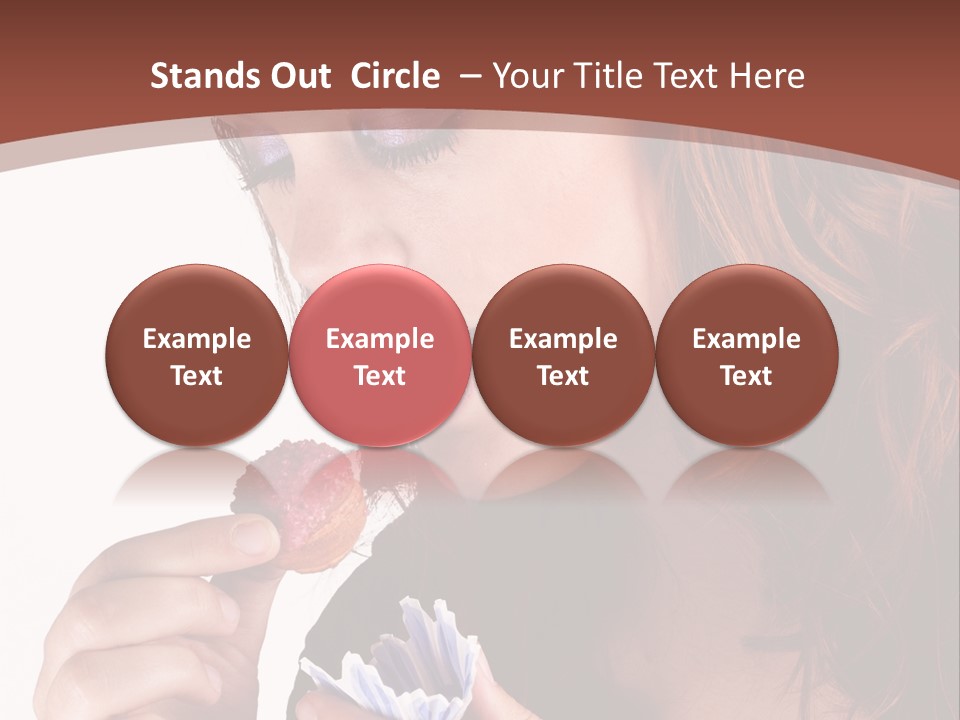 Stands Out Circle – Your Title Text Here

Example Text

Example Text

Example Text

Example Text